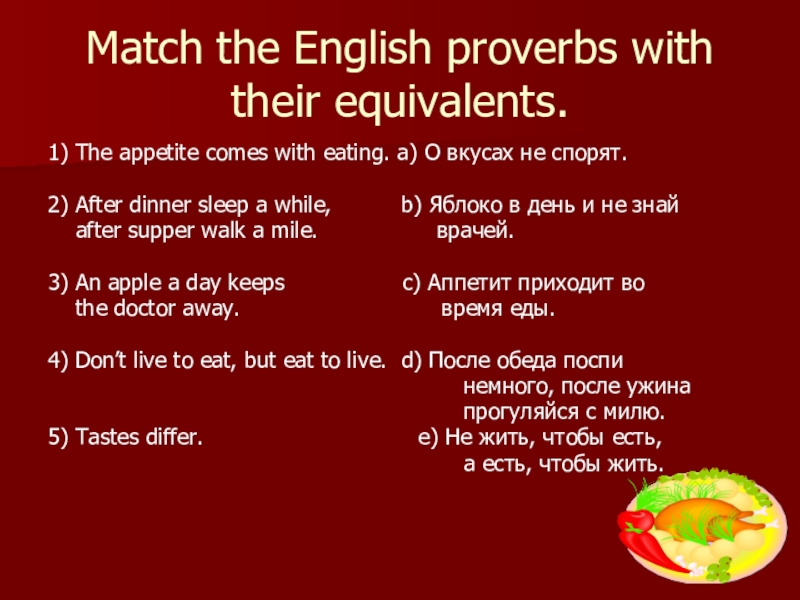 Match the English proverbs with their equivalents.

1) The appetite comes with eating.
2) After dinner sleep a while, after supper walk a mile.
3) An apple a day keeps the doctor away.
4) Don't live to eat, but eat to live.
5) Tastes differ.

a) О вкусах не спорят.
b) Яблоко в день и не знай врачей.
c) Аппетит приходит во время еды.
d) После обеда поспи немного, после ужина прогуляйся с милю.
e) Не жить, чтобы есть, а есть, чтобы жить.